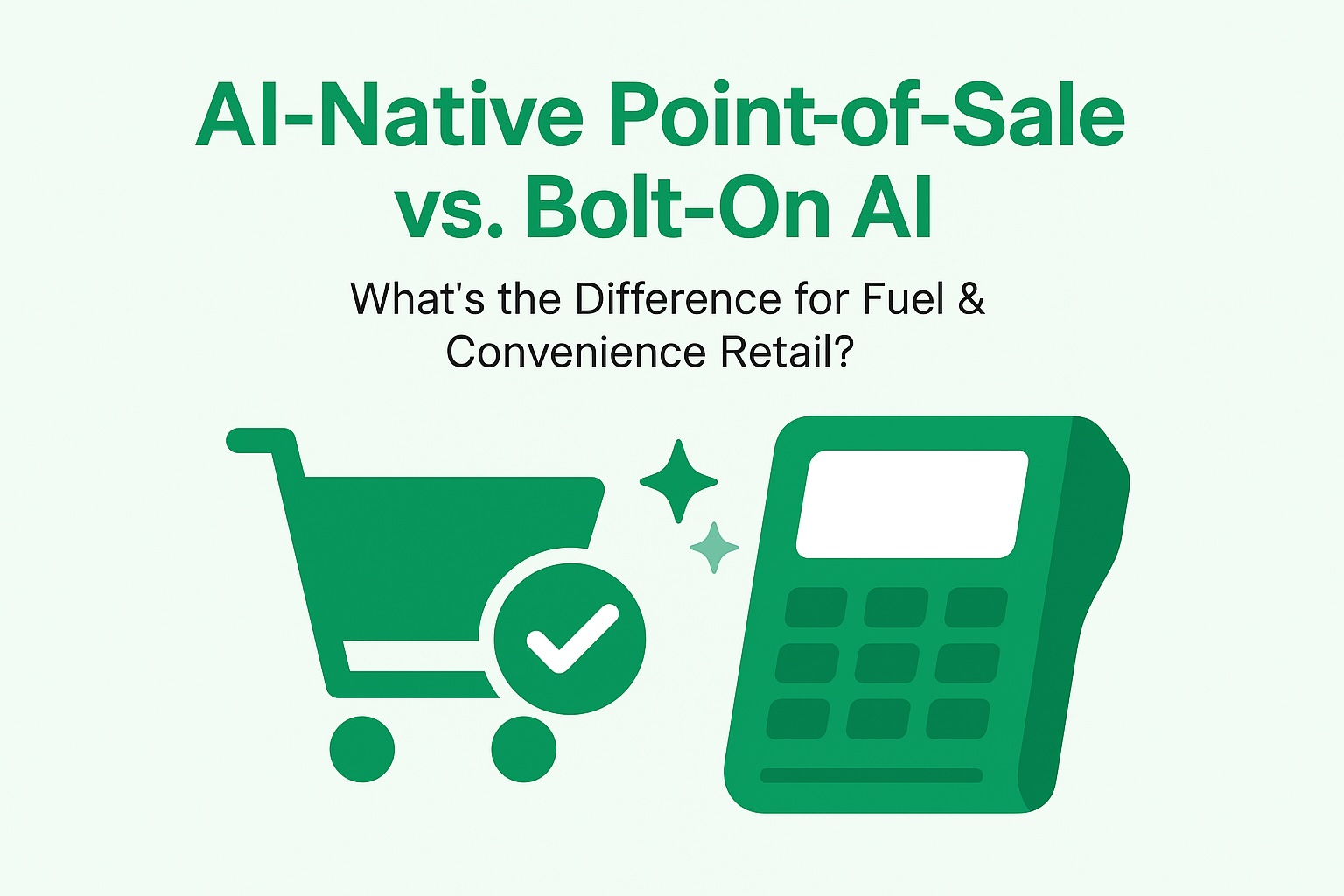 AI-Native Point-of-Sale vs. Bolt-On AI

What's the Difference for Fuel & Convenience Retail?